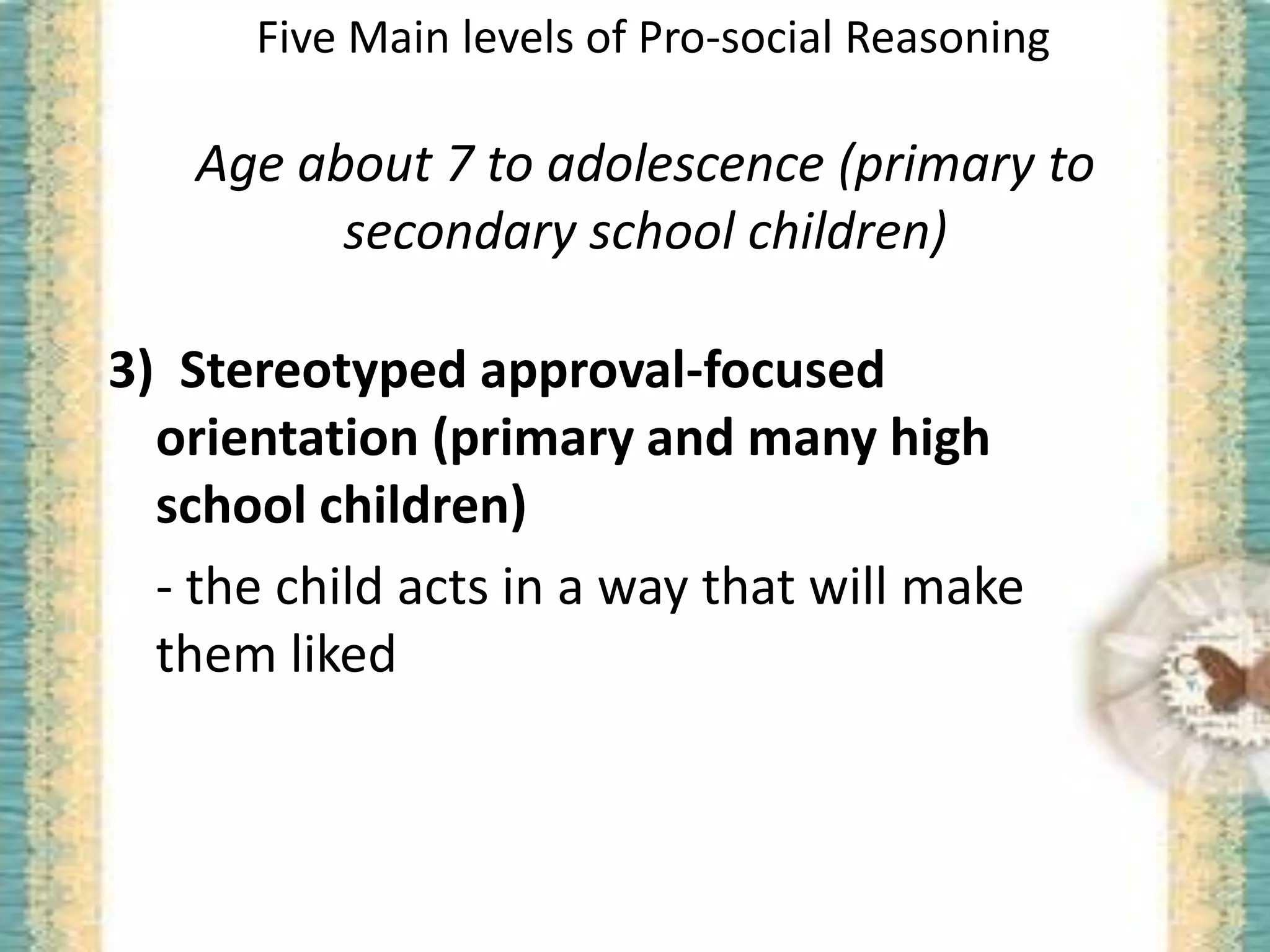 Five Main levels of Pro-social Reasoning

Age about 7 to adolescence (primary to secondary school children)

3) Stereotyped approval-focused orientation (primary and many high school children)

- the child acts in a way that will make them liked